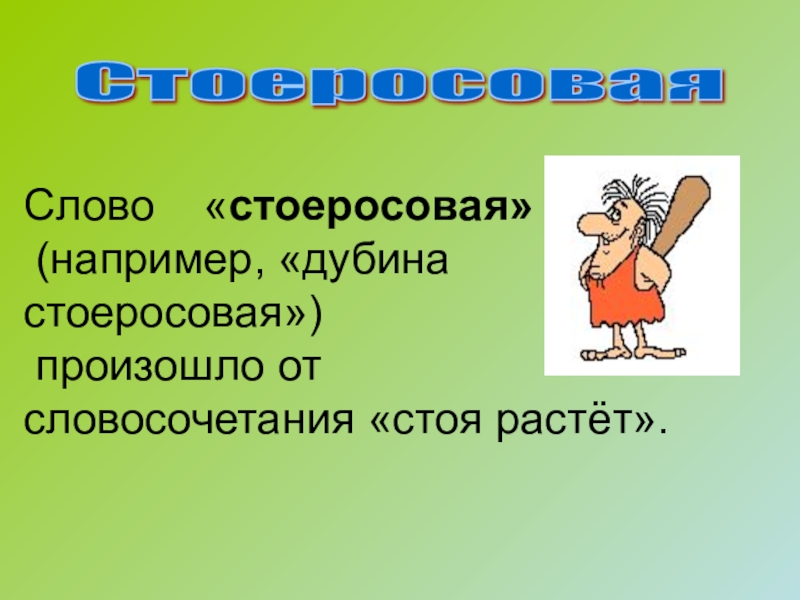 Стоеросовая

Слово «стоеросовая» (например, «дубина стоеросовая») произошло от словосочетания «стоя растёт».